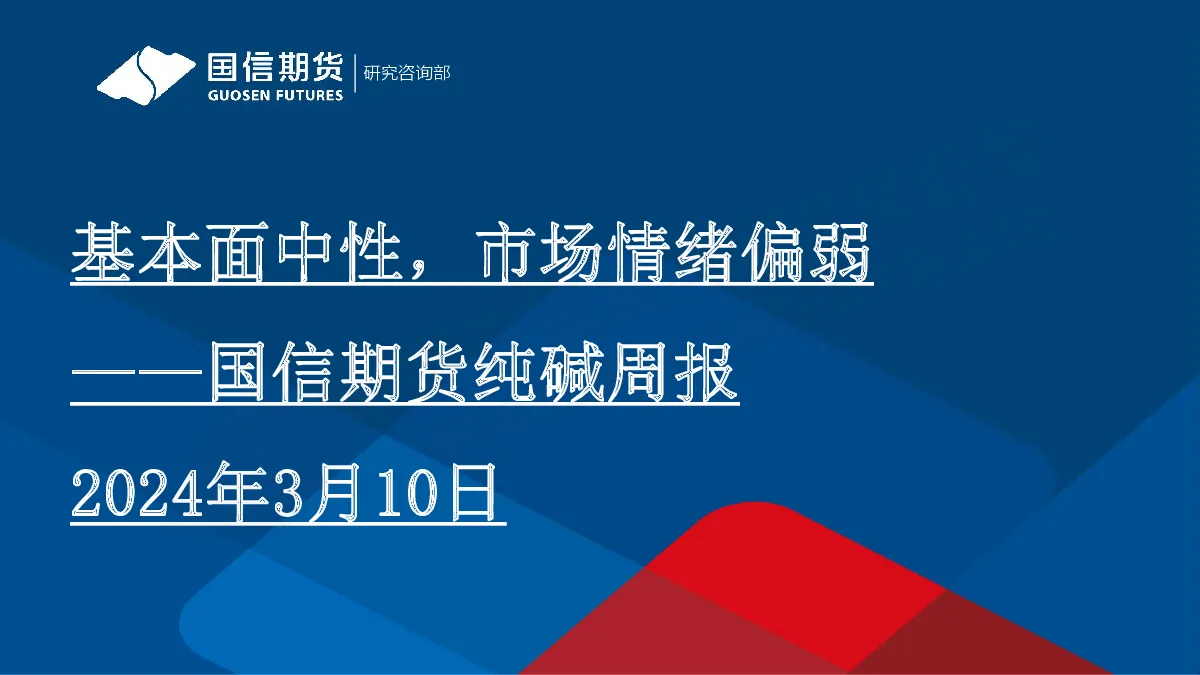 国信期货
GUOSEN FUTURES
研究咨询部

基本面中性，市场情绪偏弱

——国信期货纯碱周报

2024年3月10日